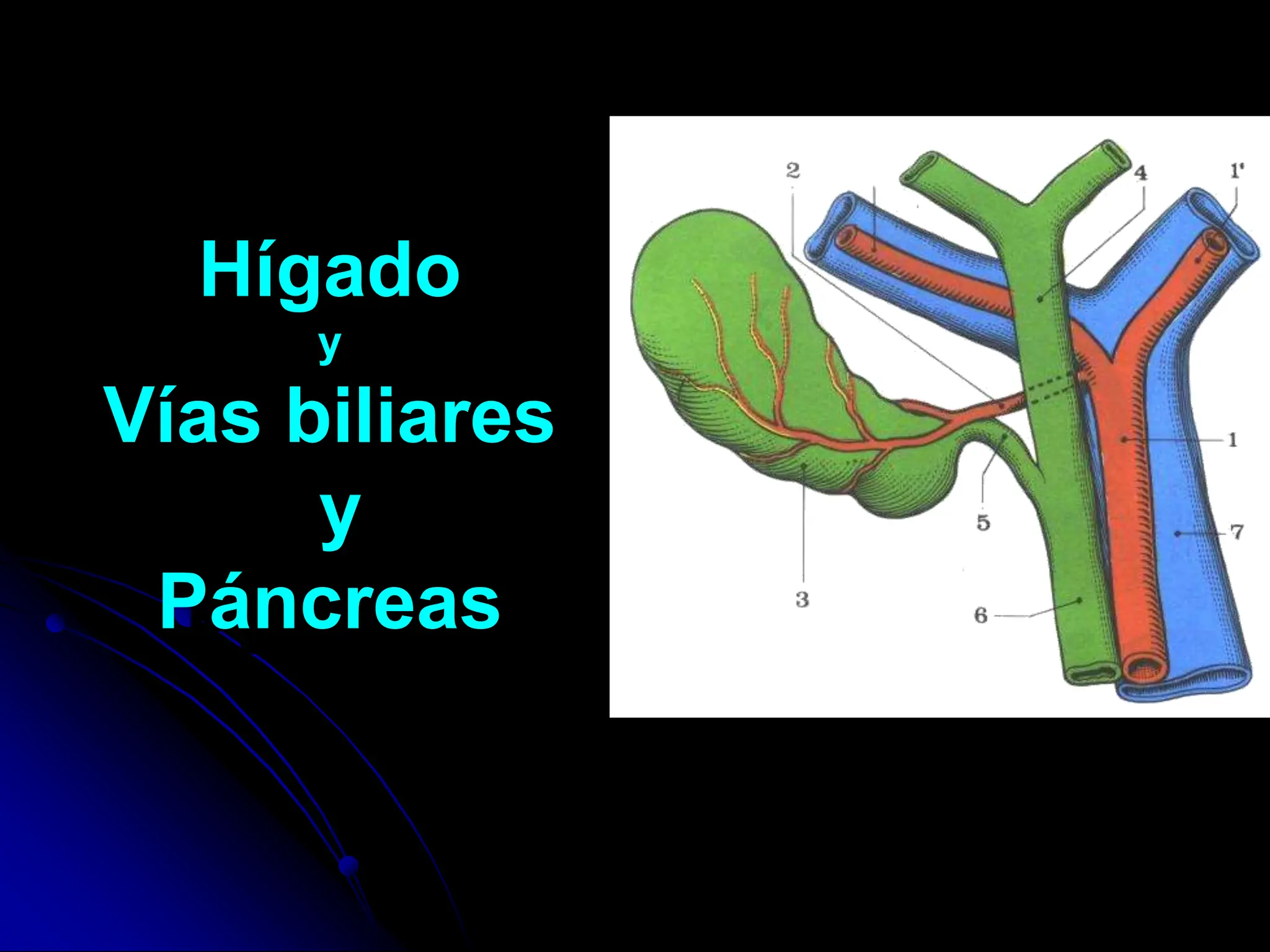 Hígado
y
Vías biliares
y
Páncreas

2
4
1'
1
5
7
3
6